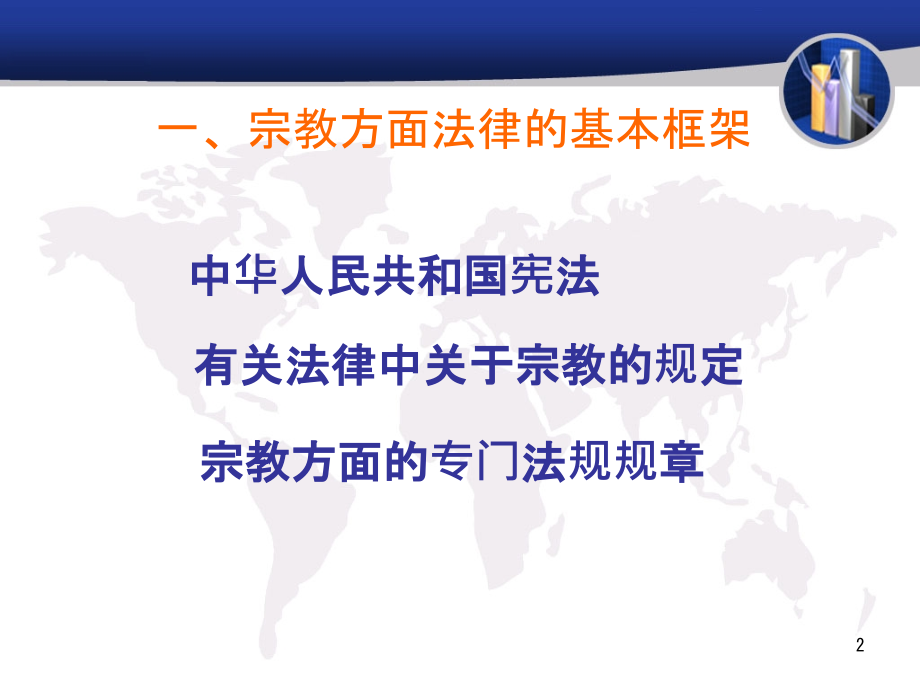 一、宗教方面法律的基本框架

中华人民共和国宪法

有关法律中关于宗教的规定

宗教方面的专门法规规章

2